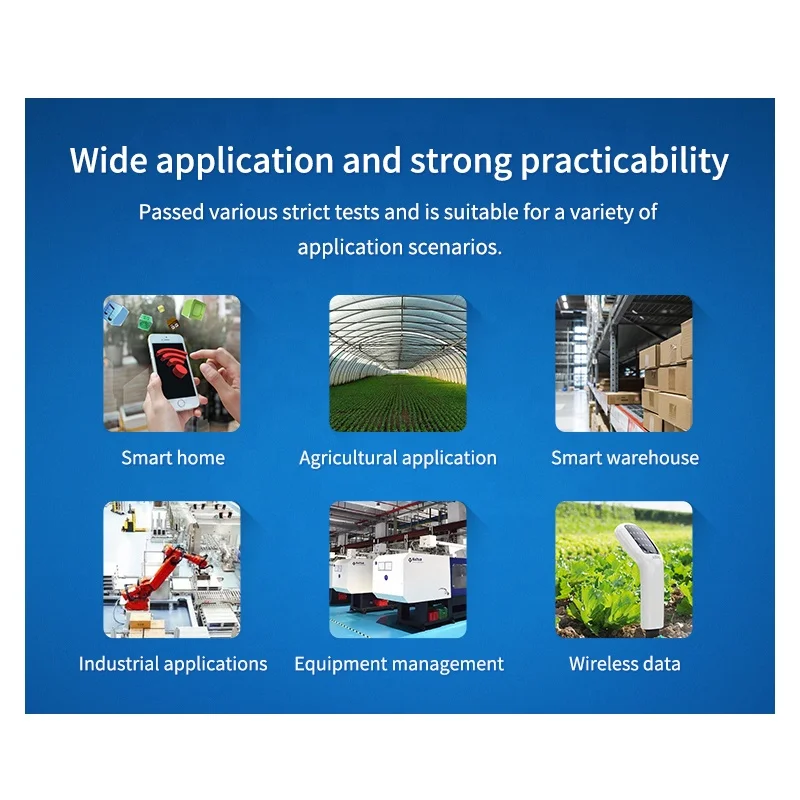 Wide application and strong practicability

Passed various strict tests and is suitable for a variety of application scenarios.

Smart home

Agricultural application

Smart warehouse

Industrial applications

Equipment management

Wireless data